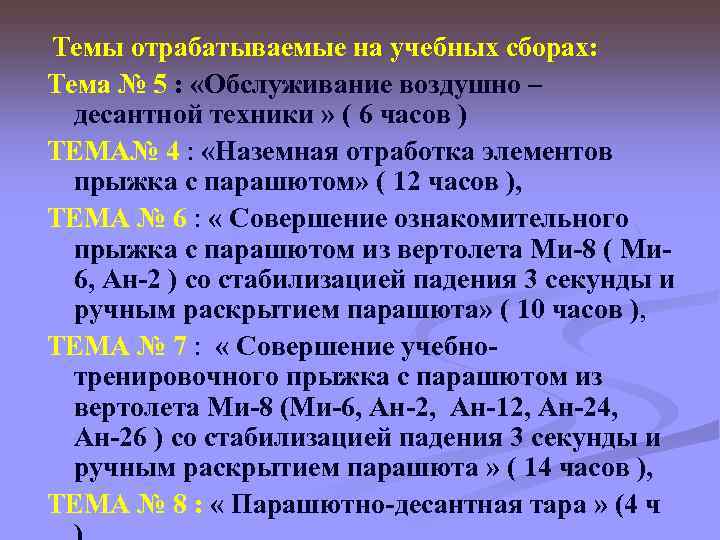 Темы отрабатываемые на учебных сборах:

Тема № 5 : «Обслуживание воздушно – десантной техники » ( 6 часов )

ТЕМА№ 4 : «Наземная отработка элементов прыжка с парашютом» ( 12 часов ),

ТЕМА № 6 : « Совершение ознакомительного прыжка с парашютом из вертолета Ми-8 ( Ми-6, Ан-2 ) со стабилизацией падения 3 секунды и ручным раскрытием парашюта» ( 10 часов ),

ТЕМА № 7 : « Совершение учебно-тренировочного прыжка с парашютом из вертолета Ми-8 (Ми-6, Ан-2, Ан-12, Ан-24, Ан-26 ) со стабилизацией падения 3 секунды и ручным раскрытием парашюта » ( 14 часов ),

ТЕМА № 8 : « Парашютно-десантная тара » (4 ч )